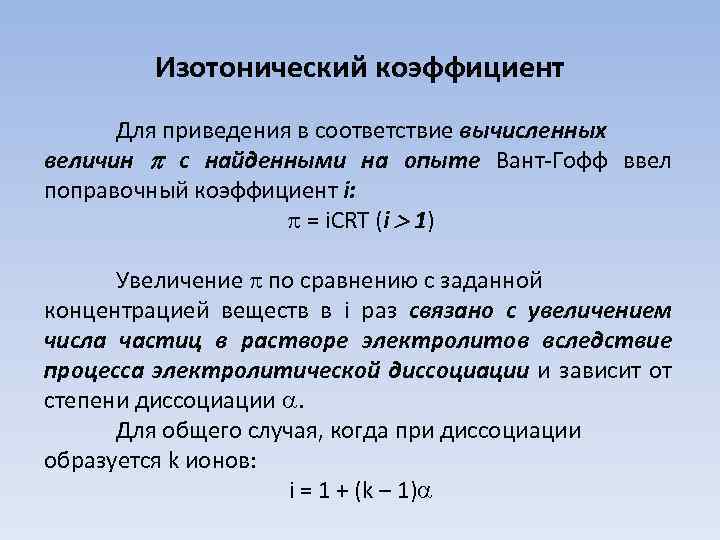 Изотонический коэффициент

Для приведения в соответствие вычисленных величин $\pi$ с найденными на опыте Вант-Гофф ввел поправочный коэффициент i:

$\pi = iCRT$ ($i > 1$)

Увеличение $\pi$ по сравнению с заданной концентрацией веществ в i раз связано с увеличением числа частиц в растворе электролитов вследствие процесса электролитической диссоциации и зависит от степени диссоциации $\alpha$.

Для общего случая, когда при диссоциации образуется k ионов:

$i = 1 + (k - 1)\alpha$